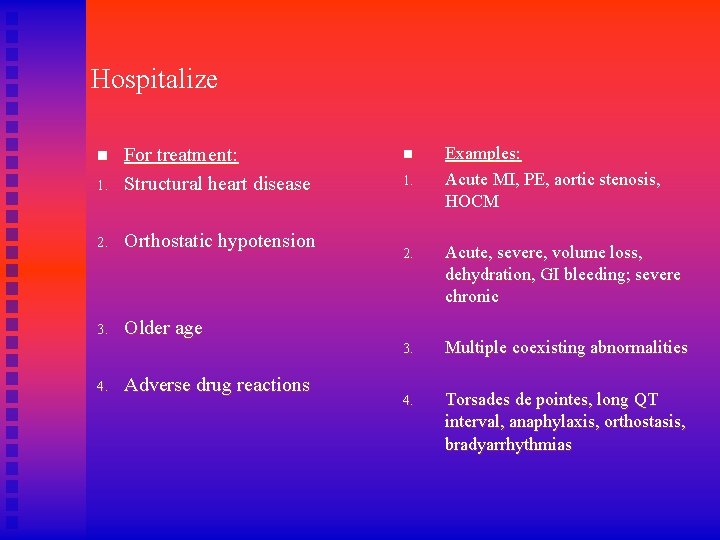 Hospitalize

For treatment:
1. Structural heart disease
2. Orthostatic hypotension
3. Older age
4. Adverse drug reactions

Examples:
1. Acute MI, PE, aortic stenosis, HOCM
2. Acute, severe, volume loss, dehydration, GI bleeding; severe chronic
3. Multiple coexisting abnormalities
4. Torsades de pointes, long QT interval, anaphylaxis, orthostasis, bradyarrhythmias